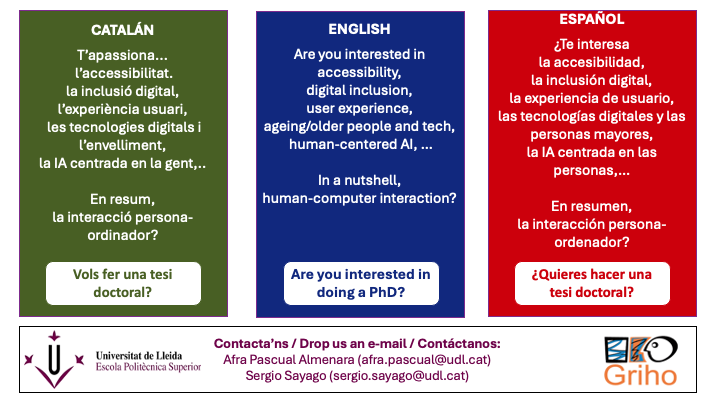 CATALÁN

T'apassiona...
l'accessibilitat.
la inclusió digital,
l'experiència usuari,
les tecnologies digitals i l'envelliment,
la IA centrada en la gent,..

En resum,
la interacció persona-ordinador?

Vols fer una tesi doctoral?

ENGLISH

Are you interested in
accessibility,
digital inclusion,
user experience,
ageing/older people and tech,
human-centered AI, ...

In a nutshell,
human-computer interaction?

Are you interested in doing a PhD?

ESPAÑOL

¿Te interesa
la accesibilidad,
la inclusión digital,
la experiencia de usuario,
las tecnologías digitales y las personas mayores,
la IA centrada en las personas,...

En resumen,
la interacción persona-ordenador?

¿Quieres hacer una tesi doctoral?

Universitat de Lleida
Escola Politècnica Superior

Contacta'ns / Drop us an e-mail / Contáctanos:
Afra Pascual Almenara (afra.pascual@udl.cat)
Sergio Sayago (sergio.sayago@udl.cat)

Griho